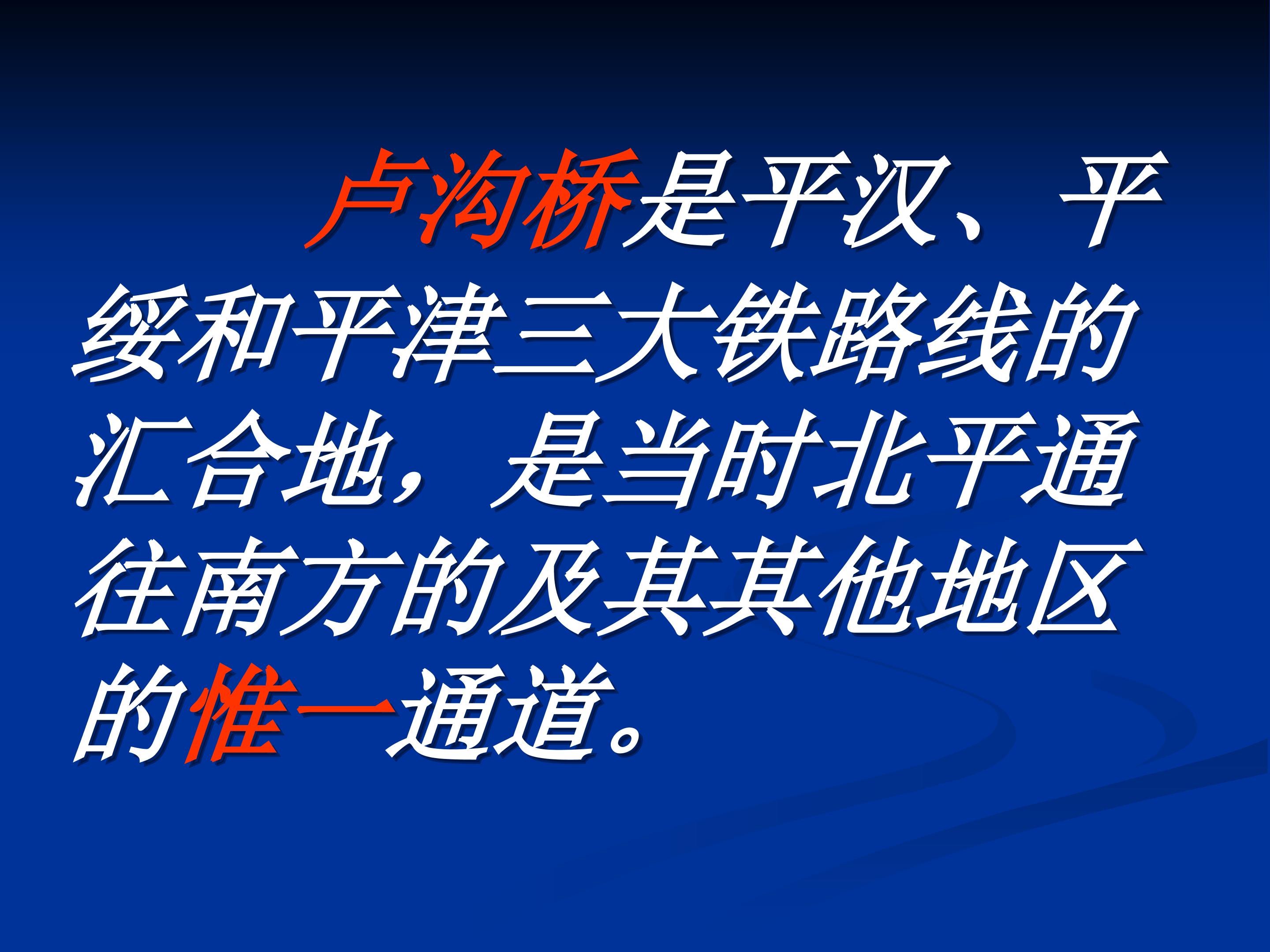 卢沟桥是平汉、平绥和平津三大铁路线的汇合地，是当时北平通往南方的及其其他地区的惟一通道。